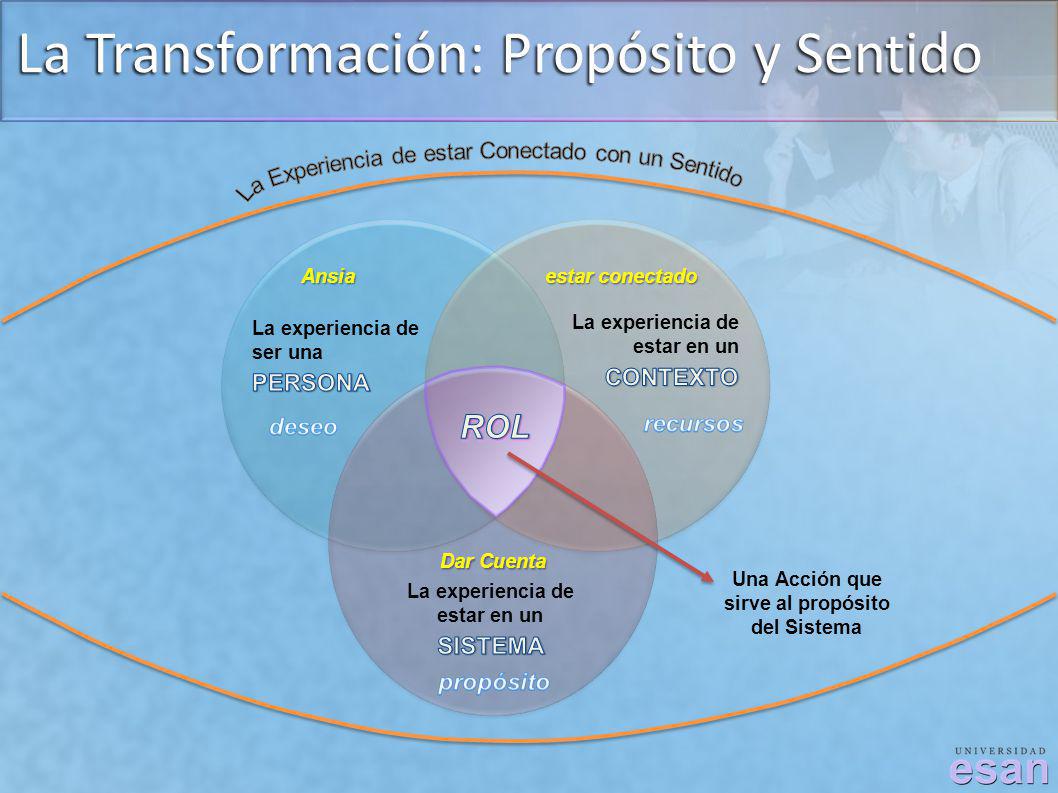 La Transformación: Propósito y Sentido

La Experiencia de estar Conectado con un Sentido

Ansia

La experiencia de ser una

PERSONA

deseo

estar conectado

La experiencia de estar en un

CONTEXTO

recursos

ROL

Dar Cuenta

La experiencia de estar en un

SISTEMA

propósito

Una Acción que sirve al propósito del Sistema

UNIVERSIDAD
esan